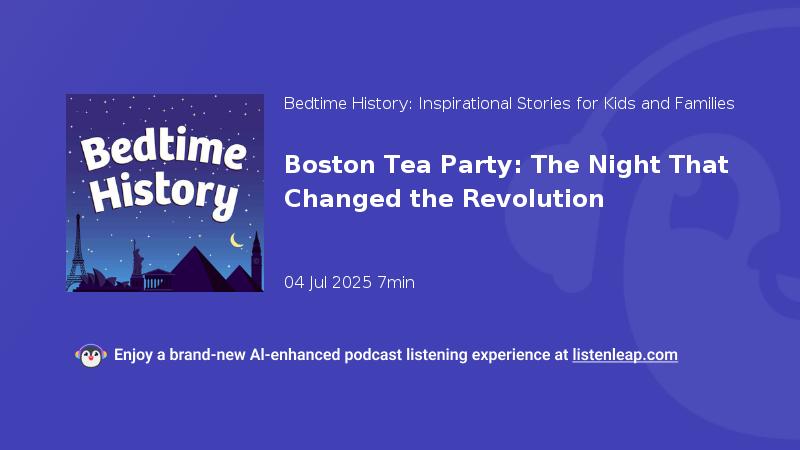 Bedtime History

Bedtime History: Inspirational Stories for Kids and Families

Boston Tea Party: The Night That Changed the Revolution

04 Jul 2025 7min

Enjoy a brand-new AI-enhanced podcast listening experience at listenleap.com